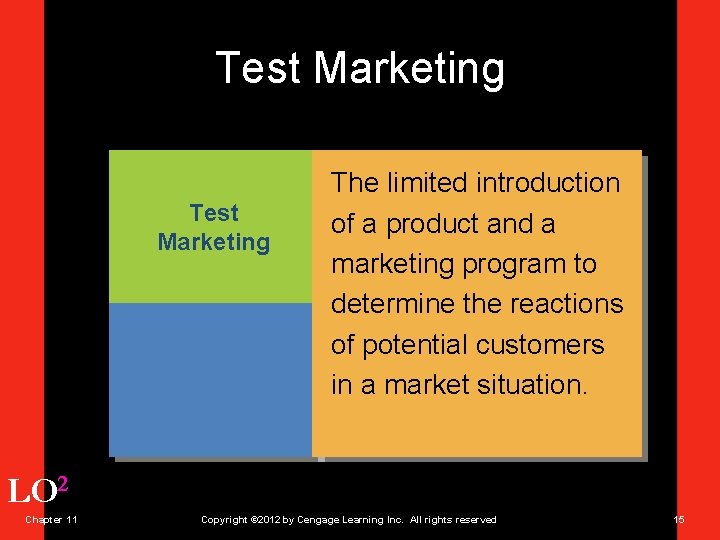 Test Marketing

Test Marketing

The limited introduction of a product and a marketing program to determine the reactions of potential customers in a market situation.

LO$^2$

Chapter 11

Copyright ©2012 by Cengage Learning Inc. All rights reserved

15